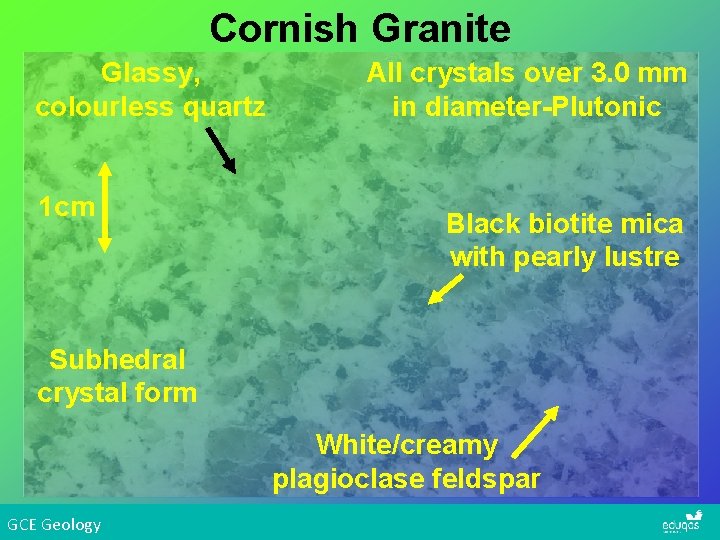 Cornish Granite

Glassy, colourless quartz

All crystals over 3.0 mm in diameter-Plutonic

1cm

Black biotite mica with pearly lustre

Subhedral crystal form

White/creamy plagioclase feldspar

GCE Geology

eduqas